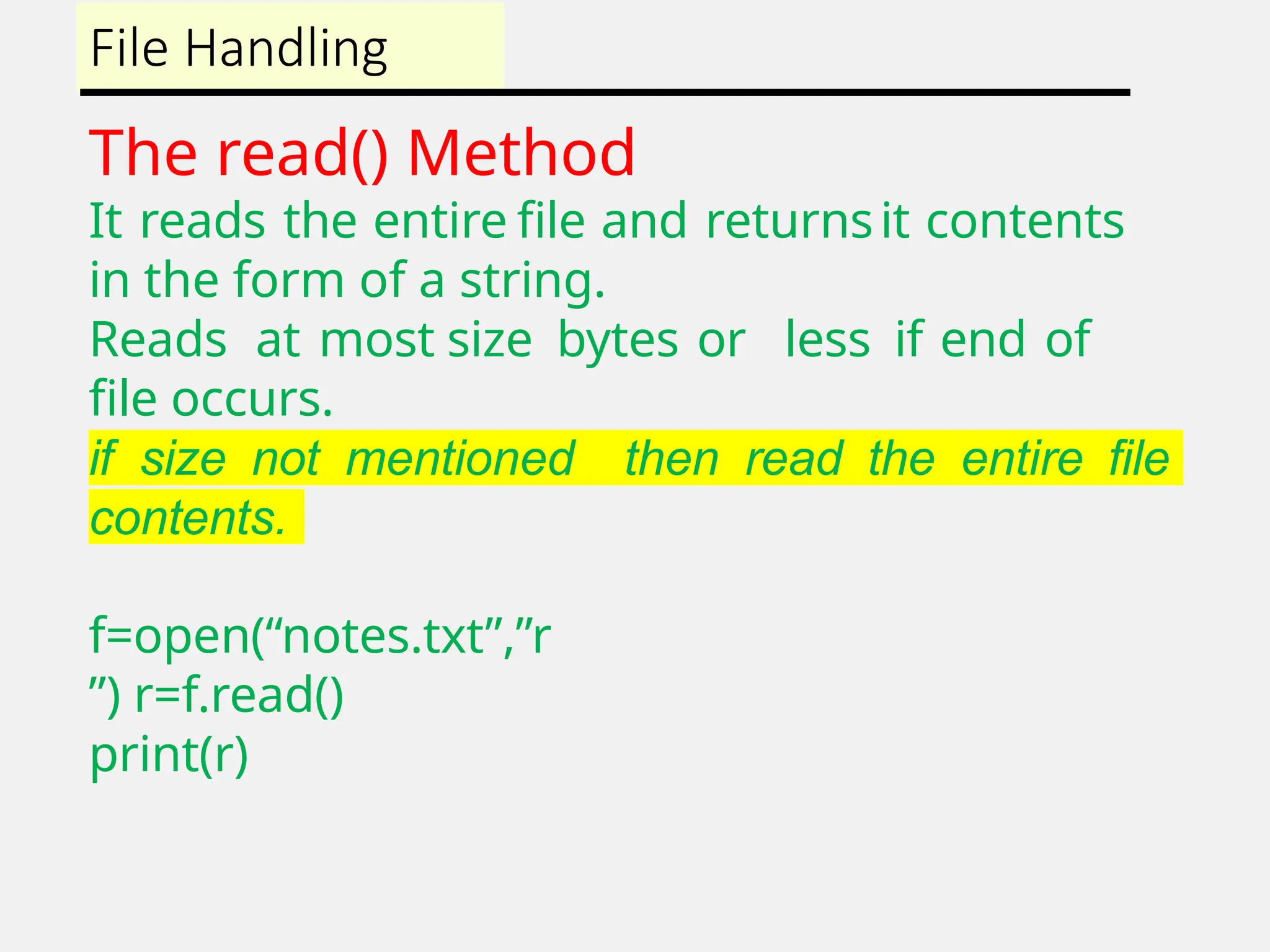 File Handling

The read() Method

It reads the entire file and returns it contents in the form of a string.
Reads at most size bytes or less if end of file occurs.
if size not mentioned then read the entire file contents.

f=open(“notes.txt”,”r
”) r=f.read()
print(r)